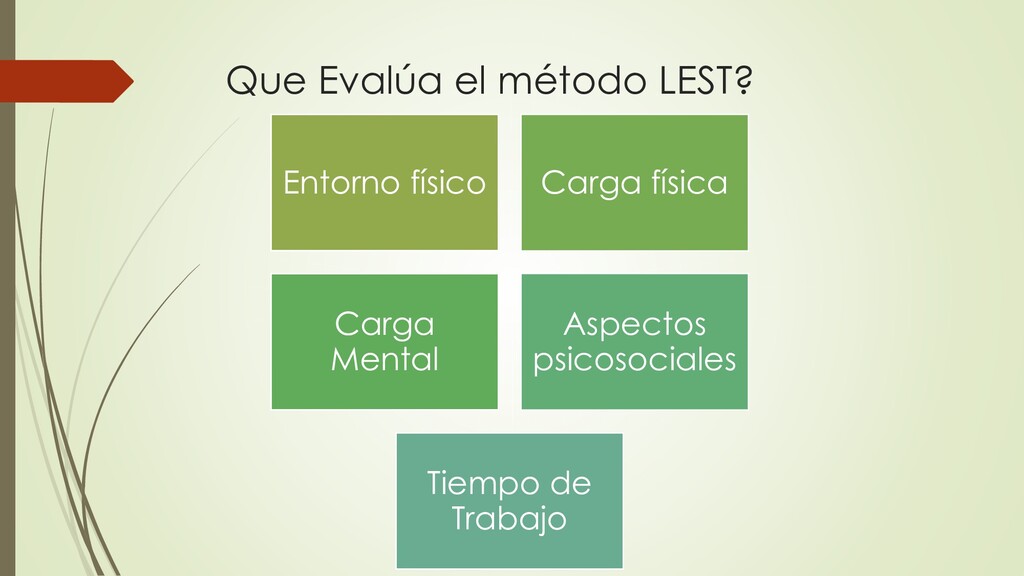 Que Evalúa el método LEST?

Entorno físico

Carga física

Carga Mental

Aspectos psicosociales

Tiempo de Trabajo